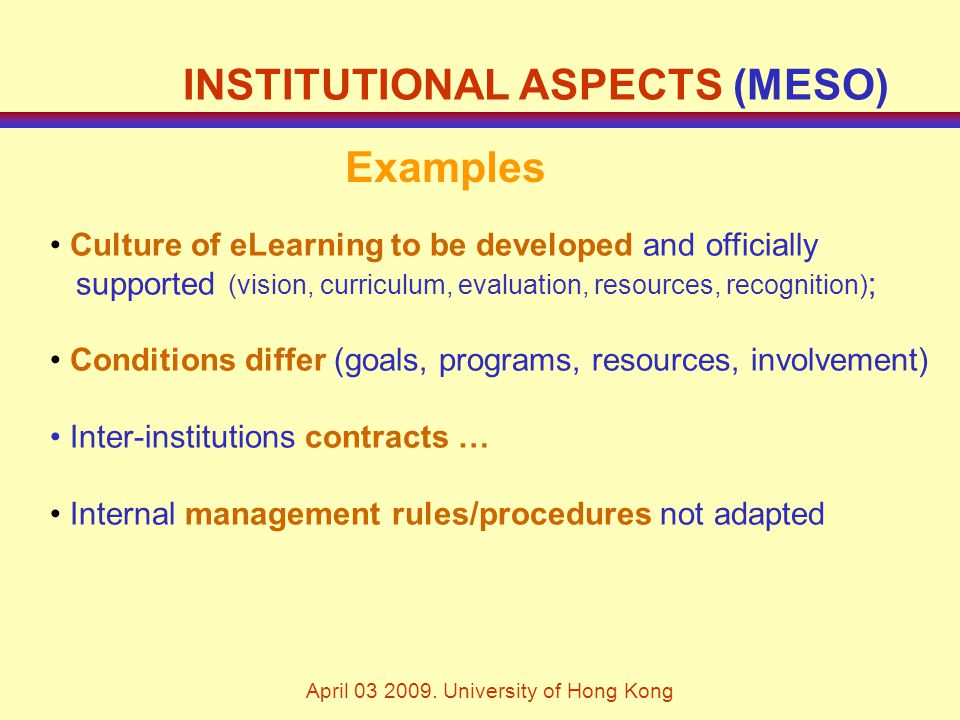 INSTITUTIONAL ASPECTS (MESO)

Examples

• Culture of eLearning to be developed and officially supported (vision, curriculum, evaluation, resources, recognition);

• Conditions differ (goals, programs, resources, involvement)

• Inter-institutions contracts …

• Internal management rules/procedures not adapted

April 03 2009. University of Hong Kong